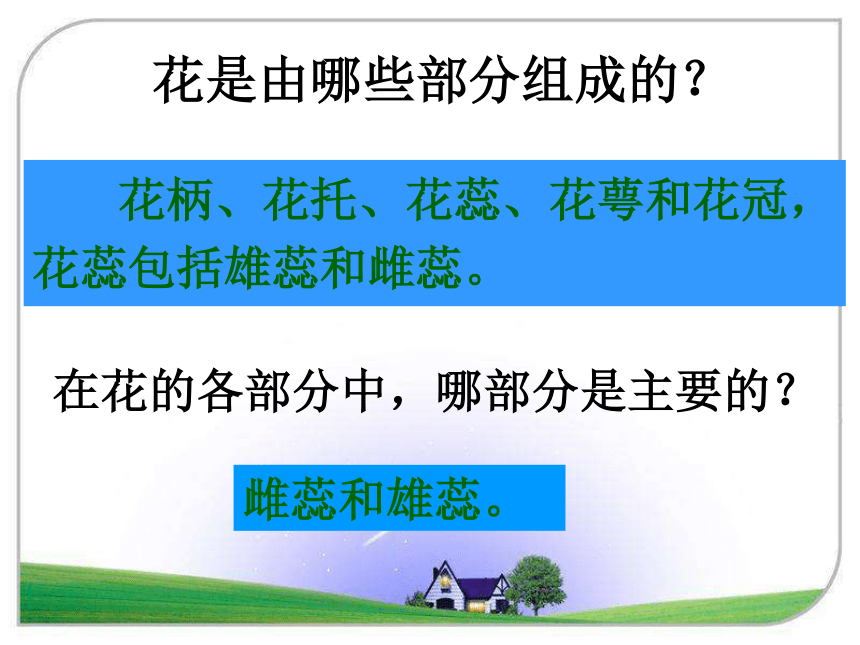 花是由哪些部分组成的？

花柄、花托、花蕊、花萼和花冠，花蕊包括雄蕊和雌蕊。

在花的各部分中，哪部分是主要的？

雌蕊和雄蕊。